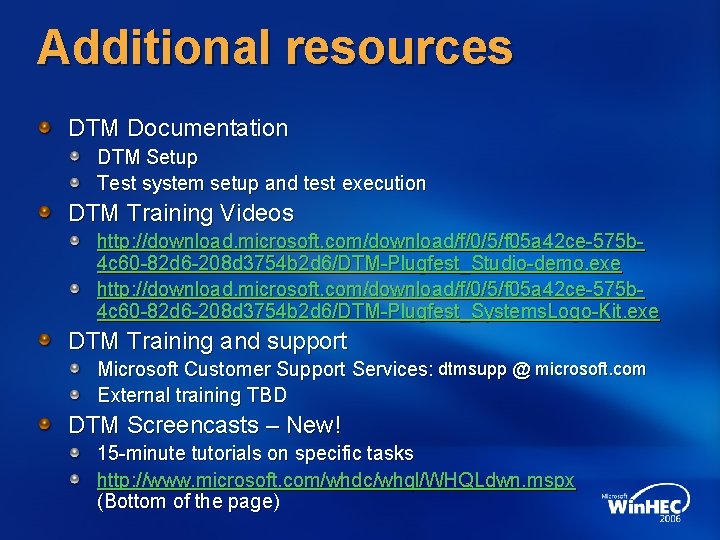 Additional resources

DTM Documentation

DTM Setup

Test system setup and test execution

DTM Training Videos

http://download.microsoft.com/download/f/0/5/f05a42ce-575b-4c60-82d6-208d3754b2d6/DTM-Plugfest_Studio-demo.exe

http://download.microsoft.com/download/f/0/5/f05a42ce-575b-4c60-82d6-208d3754b2d6/DTM-Plugfest_SystemsLogo-Kit.exe

DTM Training and support

Microsoft Customer Support Services: dtmsupp @ microsoft.com

External training TBD

DTM Screencasts – New!

15-minute tutorials on specific tasks

http://www.microsoft.com/whdc/whql/WHQLdwn.mspx (Bottom of the page)

Microsoft WinHEC 2006